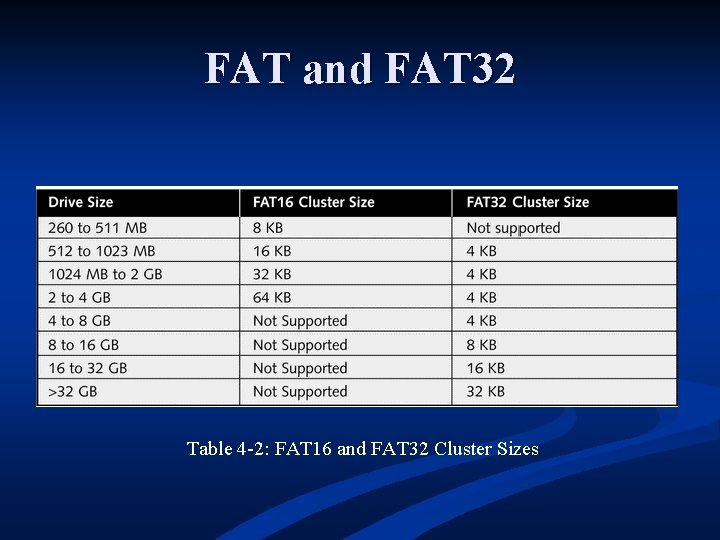 FAT and FAT32

| Drive Size | FAT16 Cluster Size | FAT32 Cluster Size |
|---|---|---|
| 260 to 511 MB | 8 KB | Not supported |
| 512 to 1023 MB | 16 KB | 4 KB |
| 1024 MB to 2 GB | 32 KB | 4 KB |
| 2 to 4 GB | 64 KB | 4 KB |
| 4 to 8 GB | Not Supported | 4 KB |
| 8 to 16 GB | Not Supported | 8 KB |
| 16 to 32 GB | Not Supported | 16 KB |
| >32 GB | Not Supported | 32 KB |

Table 4-2: FAT16 and FAT32 Cluster Sizes